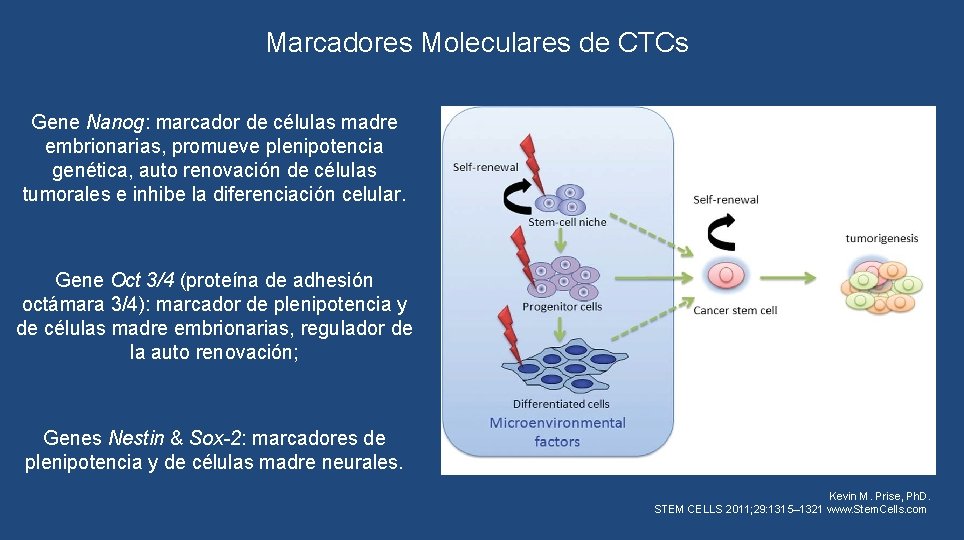 Marcadores Moleculares de CTCs

Gene Nanog: marcador de células madre embrionarias, promueve plenipotencia genética, auto renovación de células tumorales e inhibe la diferenciación celular.

Gene Oct 3/4 (proteína de adhesión octámara 3/4): marcador de plenipotencia y de células madre embrionarias, regulador de la auto renovación;

Genes Nestin & Sox-2: marcadores de plenipotencia y de células madre neurales.

Self-renewal
Stem-cell niche
Progenitor cells
Differentiated cells
Microenvironmental factors
Self-renewal
Cancer stem cell
tumorigenesis

Kevin M. Prise, PhD.
STEM CELLS 2011;29:1315–1321 www.StemCells.com